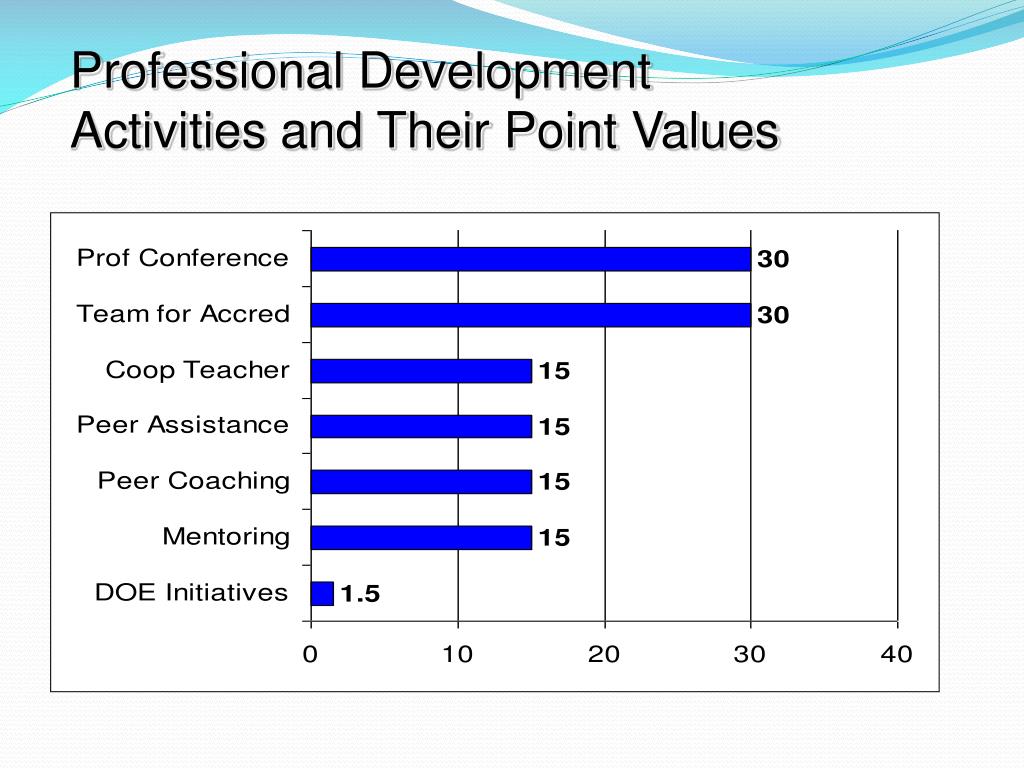 Professional Development Activities and Their Point Values

Prof Conference 30
Team for Accred 30
Coop Teacher 15
Peer Assistance 15
Peer Coaching 15
Mentoring 15
DOE Initiatives 1.5

0 10 20 30 40